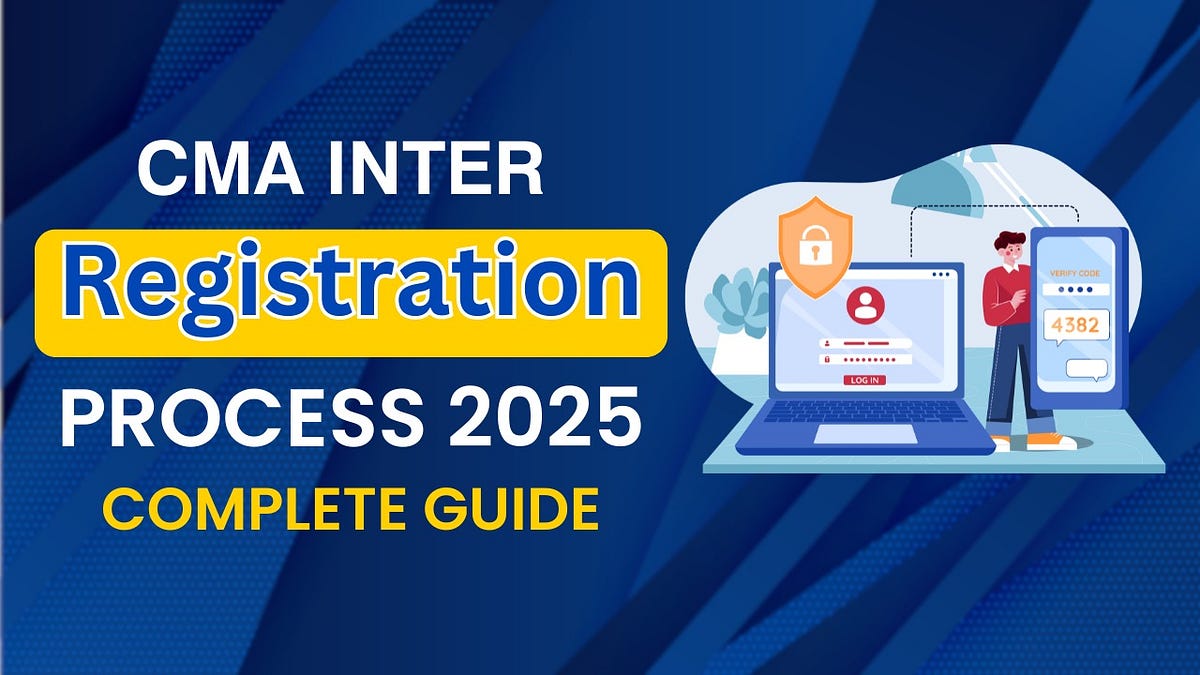 CMA INTER
Registration
PROCESS 2025
COMPLETE GUIDE

LOG IN

VERIFY CODE

4382